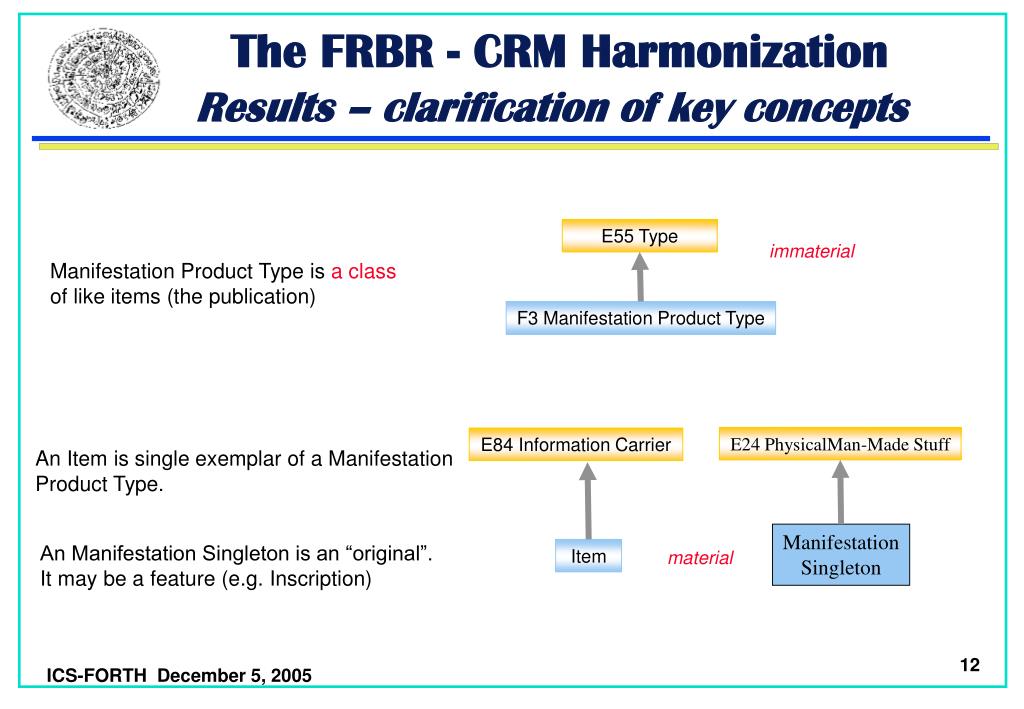 The FRBR - CRM Harmonization
Results – clarification of key concepts

Manifestation Product Type is a class of like items (the publication)

E55 Type

immaterial

F3 Manifestation Product Type

An Item is single exemplar of a Manifestation Product Type.

E84 Information Carrier

E24 PhysicalMan-Made Stuff

An Manifestation Singleton is an “original”. It may be a feature (e.g. Inscription)

Item

material

Manifestation Singleton

ICS-FORTH December 5, 2005

12